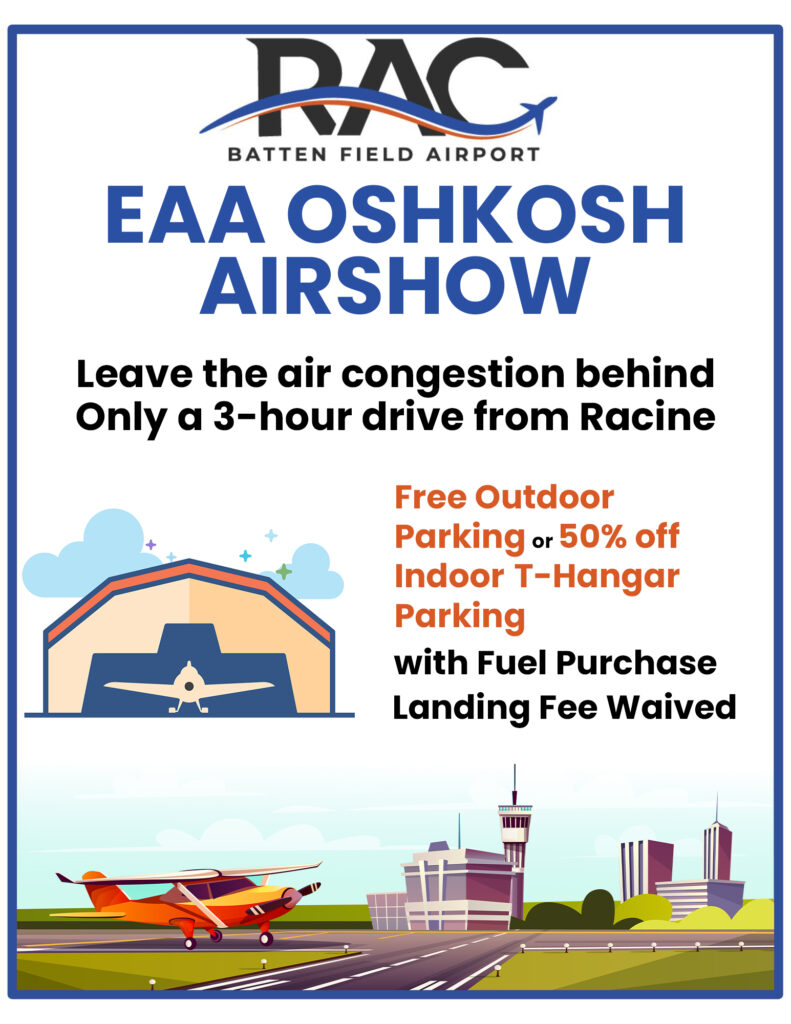 RAC
BATTEN FIELD AIRPORT

EAA OSHKOSH AIRSHOW

Leave the air congestion behind
Only a 3-hour drive from Racine

Free Outdoor Parking or 50% off Indoor T-Hangar Parking
with Fuel Purchase
Landing Fee Waived